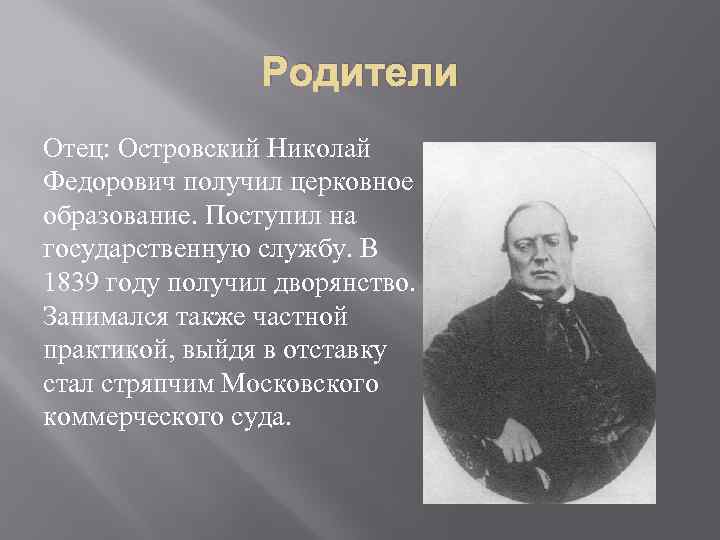 Родители

Отец: Островский Николай Федорович получил церковное образование. Поступил на государственную службу. В 1839 году получил дворянство. Занимался также частной практикой, выйдя в отставку стал стряпчим Московского коммерческого суда.